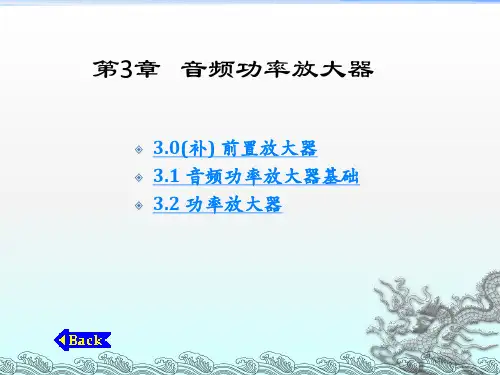 第3章 音频功率放大器

3.0(补) 前置放大器
3.1 音频功率放大器基础
3.2 功率放大器

Back